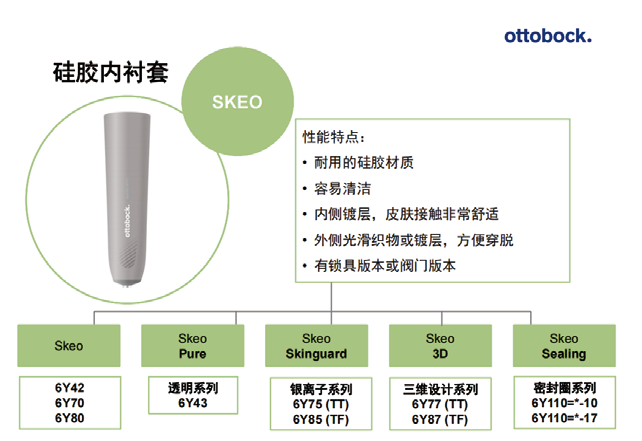 ottobock.

硅胶内衬套

SKEO

ottobock.

性能特点：
• 耐用的硅胶材质
• 容易清洁
• 内侧镀层，皮肤接触非常舒适
• 外侧光滑织物或镀层，方便穿脱
• 有锁具版本或阀门版本

Skeo

6Y42
6Y70
6Y80

Skeo
Pure

透明系列
6Y43

Skeo
Skinguard

银离子系列
6Y75 (TT)
6Y85 (TF)

Skeo
3D

三维设计系列
6Y77 (TT)
6Y87 (TF)

Skeo
Sealing

密封圈系列
6Y110=*-10
6Y110=*-17